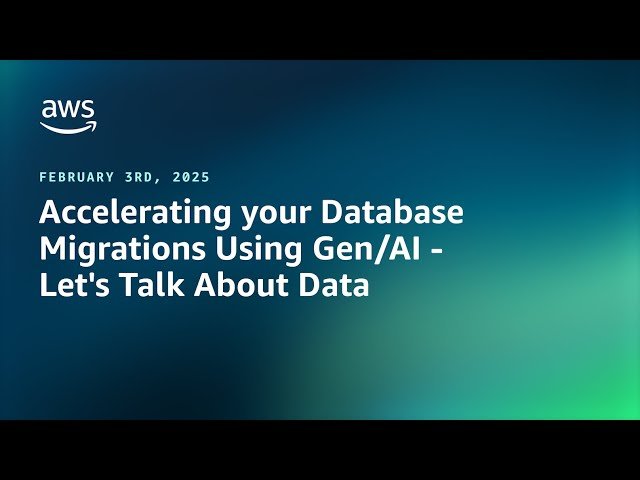 aws

FEBRUARY 3RD, 2025

Accelerating your Database Migrations Using Gen/AI - Let's Talk About Data